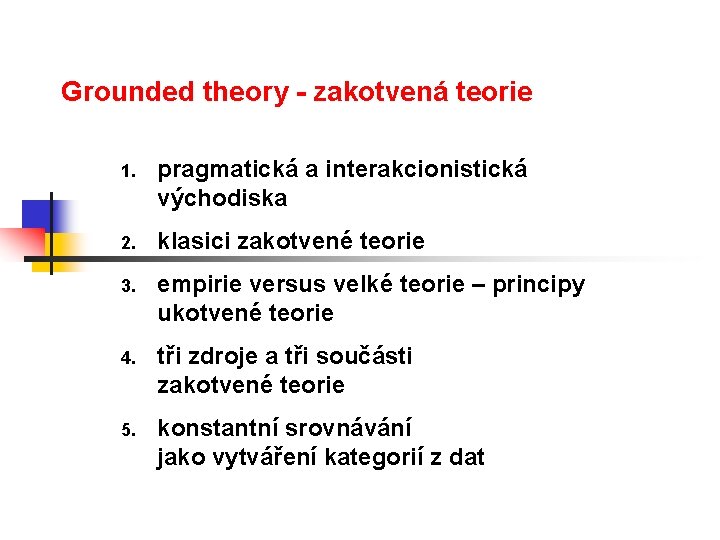 Grounded theory - zakotvená teorie

1. pragmatická a interakcionistická východiska
2. klasici zakotvené teorie
3. empirie versus velké teorie – principy ukotvené teorie
4. tři zdroje a tři součásti zakotvené teorie
5. konstantní srovnávání jako vytváření kategorií z dat